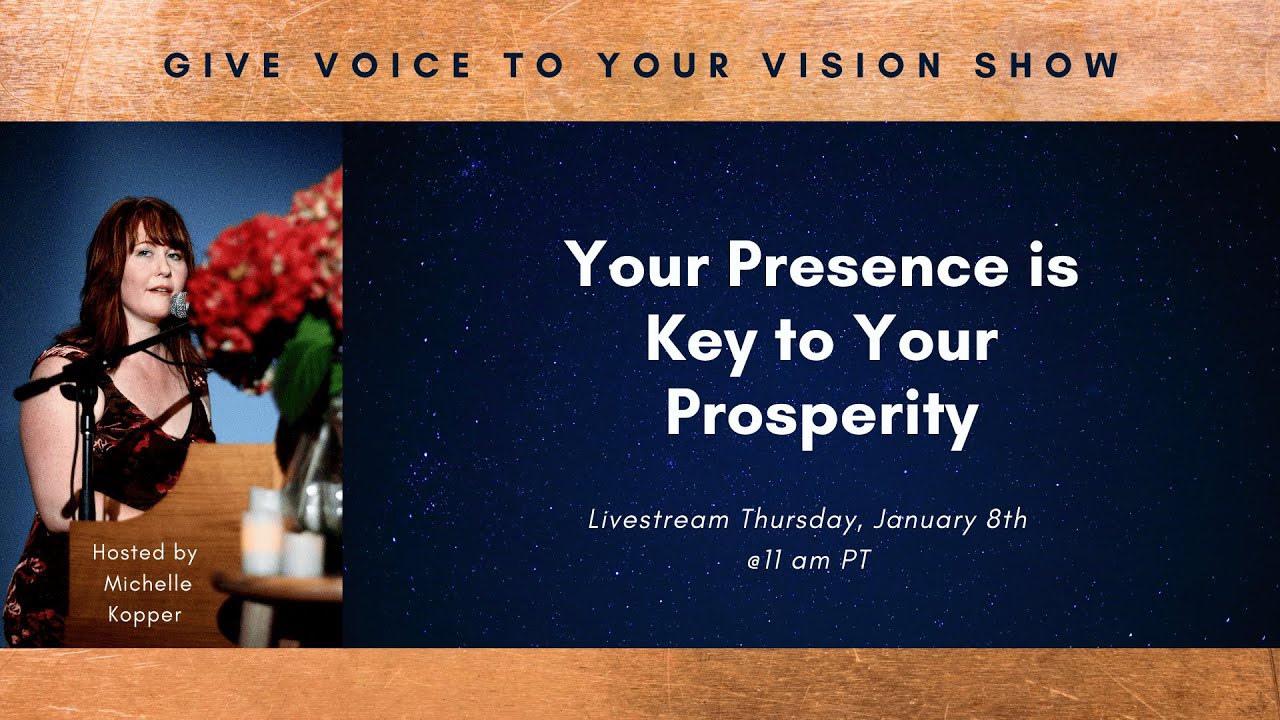 GIVE VOICE TO YOUR VISION SHOW

Hosted by Michelle Kopper

Your Presence is Key to Your Prosperity

Livestream Thursday, January 8th @11 am PT